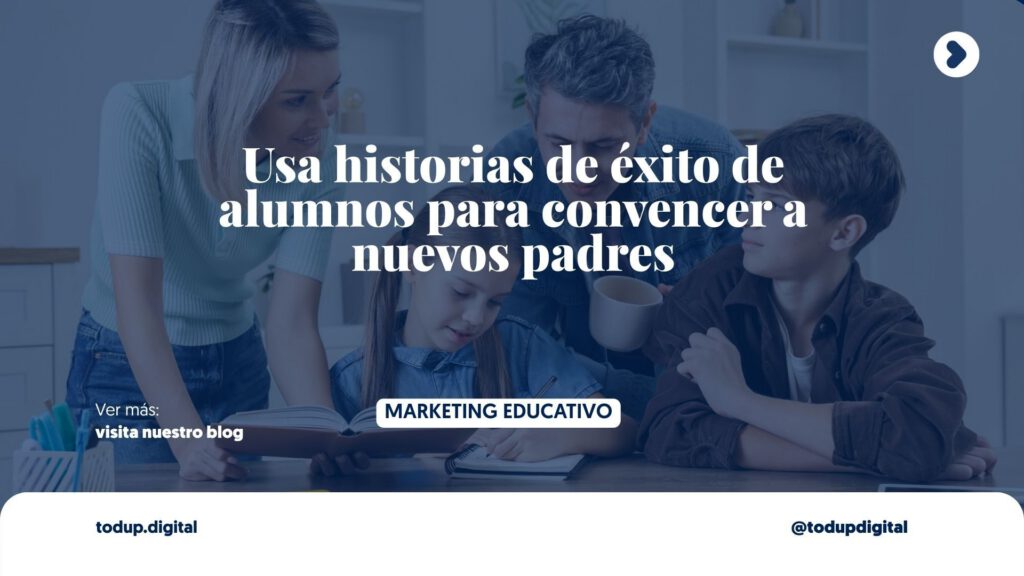 Usa historias de éxito de alumnos para convencer a nuevos padres

Ver más:
visita nuestro blog

MARKETING EDUCATIVO

todup.digital

@todupdigital